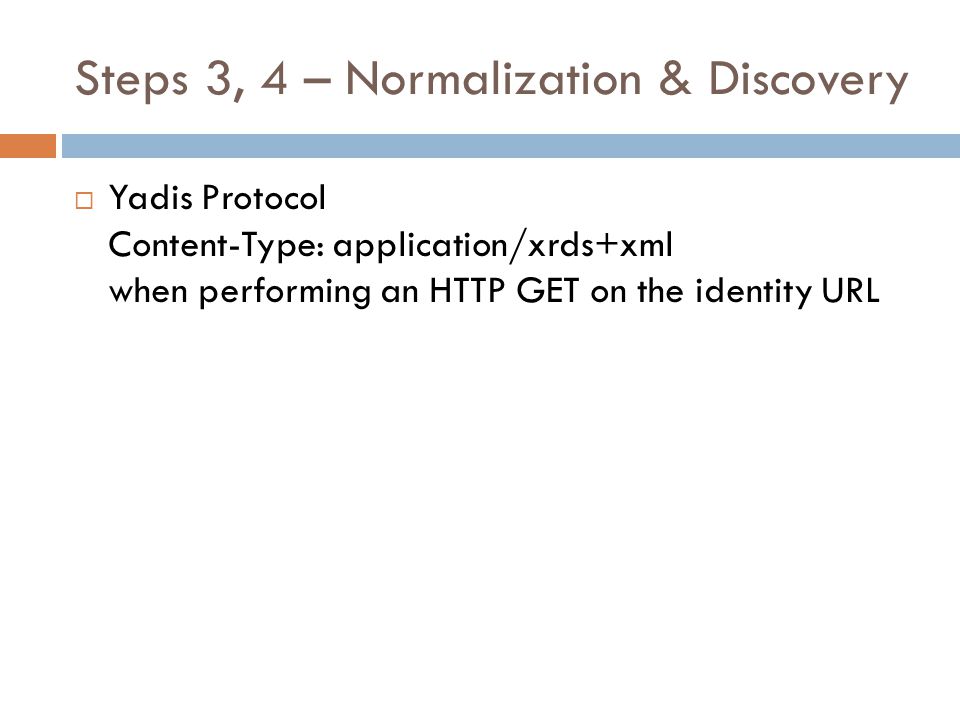 Steps 3, 4 – Normalization & Discovery

Yadis Protocol
Content-Type: application/xrds+xml
when performing an HTTP GET on the identity URL